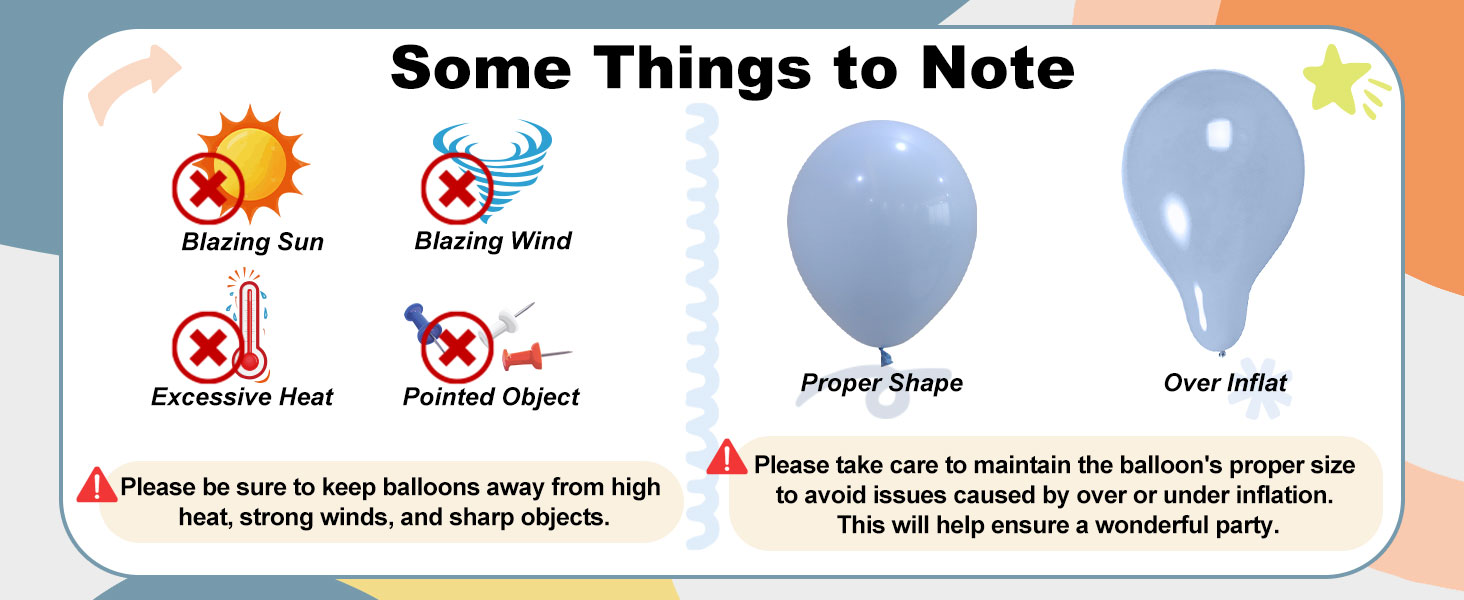 Some Things to Note

Blazing Sun

Blazing Wind

Excessive Heat

Pointed Object

Please be sure to keep balloons away from high heat, strong winds, and sharp objects.

Proper Shape

Over Inflat

Please take care to maintain the balloon's proper size to avoid issues caused by over or under inflation. This will help ensure a wonderful party.